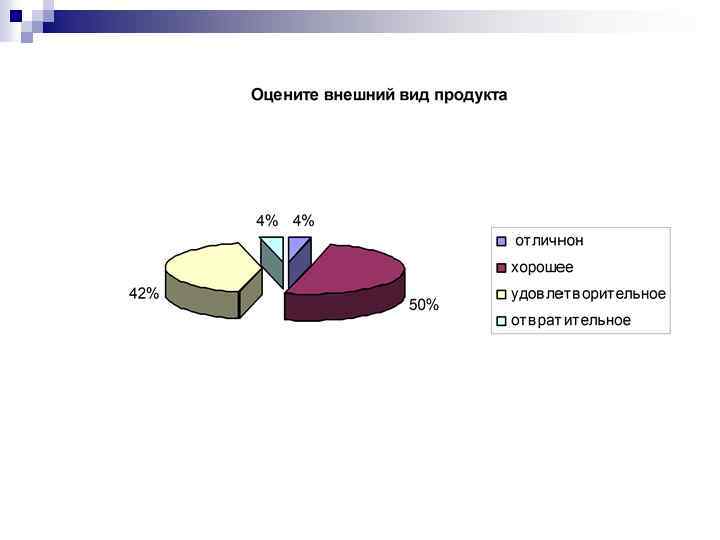 Оцените внешний вид продукта

4%
4%
42%
50%

отличнон
хорошее
удовлетворительное
отвратительное